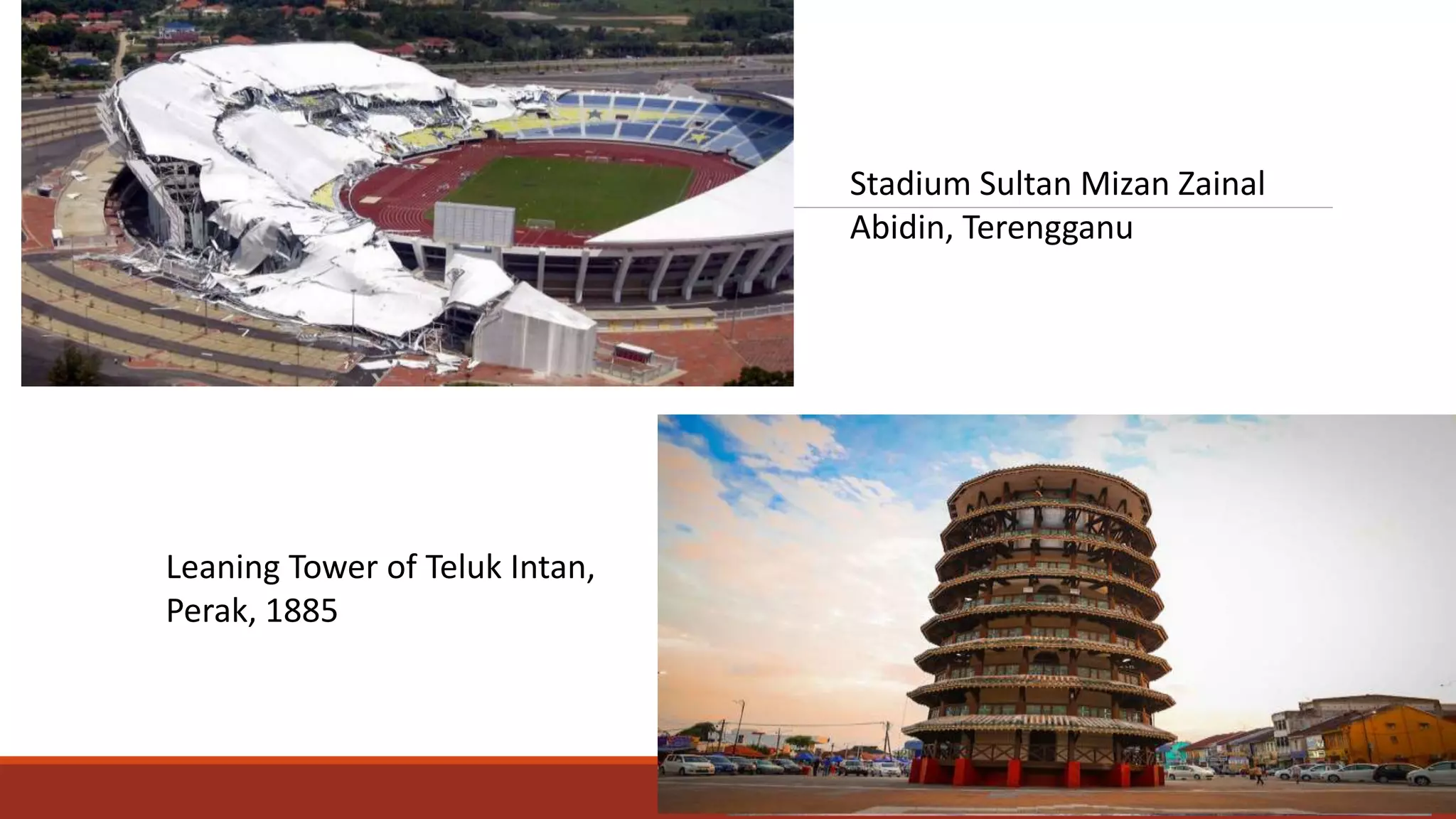 Stadium Sultan Mizan Zainal Abidin, Terengganu

Leaning Tower of Teluk Intan, Perak, 1885